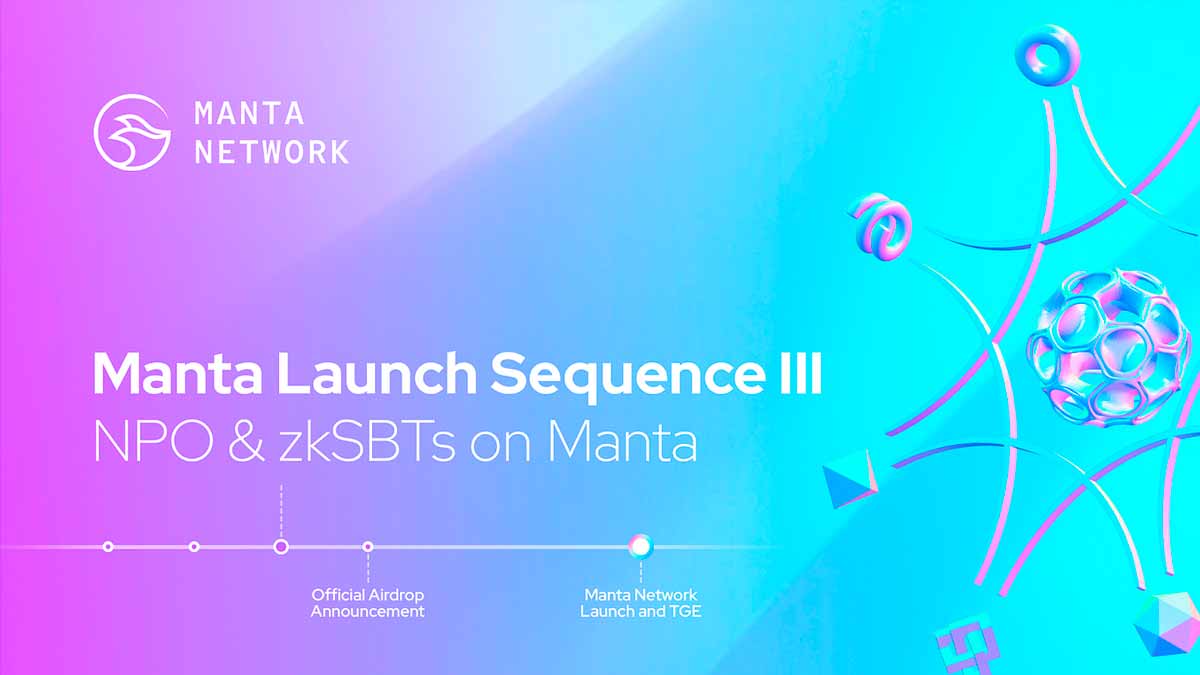 MANTA NETWORK

Manta Launch Sequence III
NPO & zkSBTs on Manta

Official Airdrop Announcement

Manta Network Launch and TGE